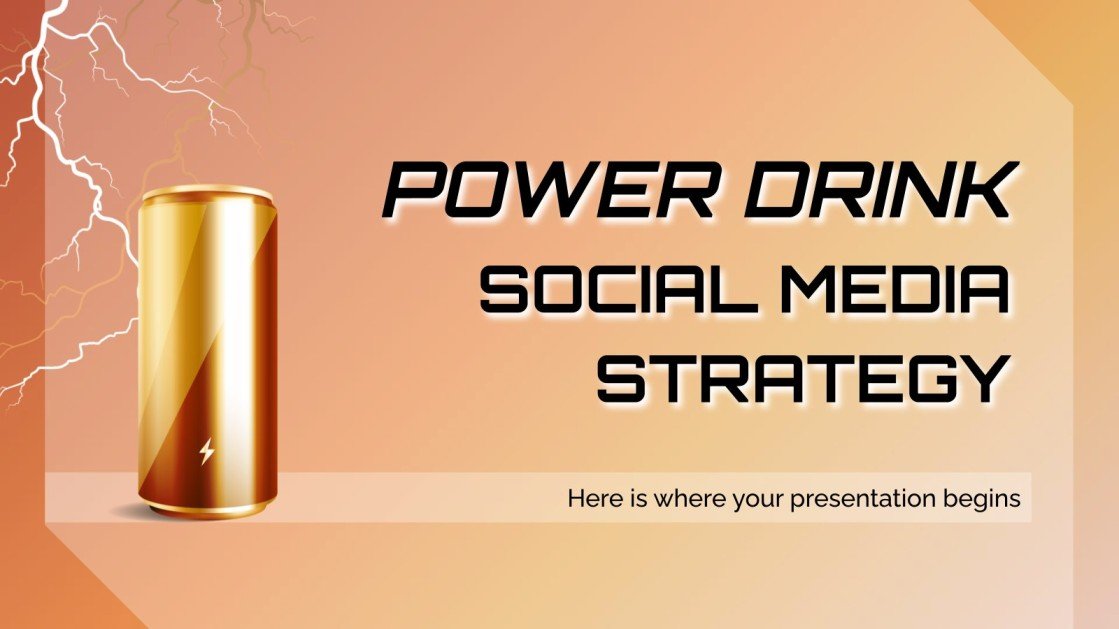 POWER DRINK
SOCIAL MEDIA
STRATEGY

Here is where your presentation begins